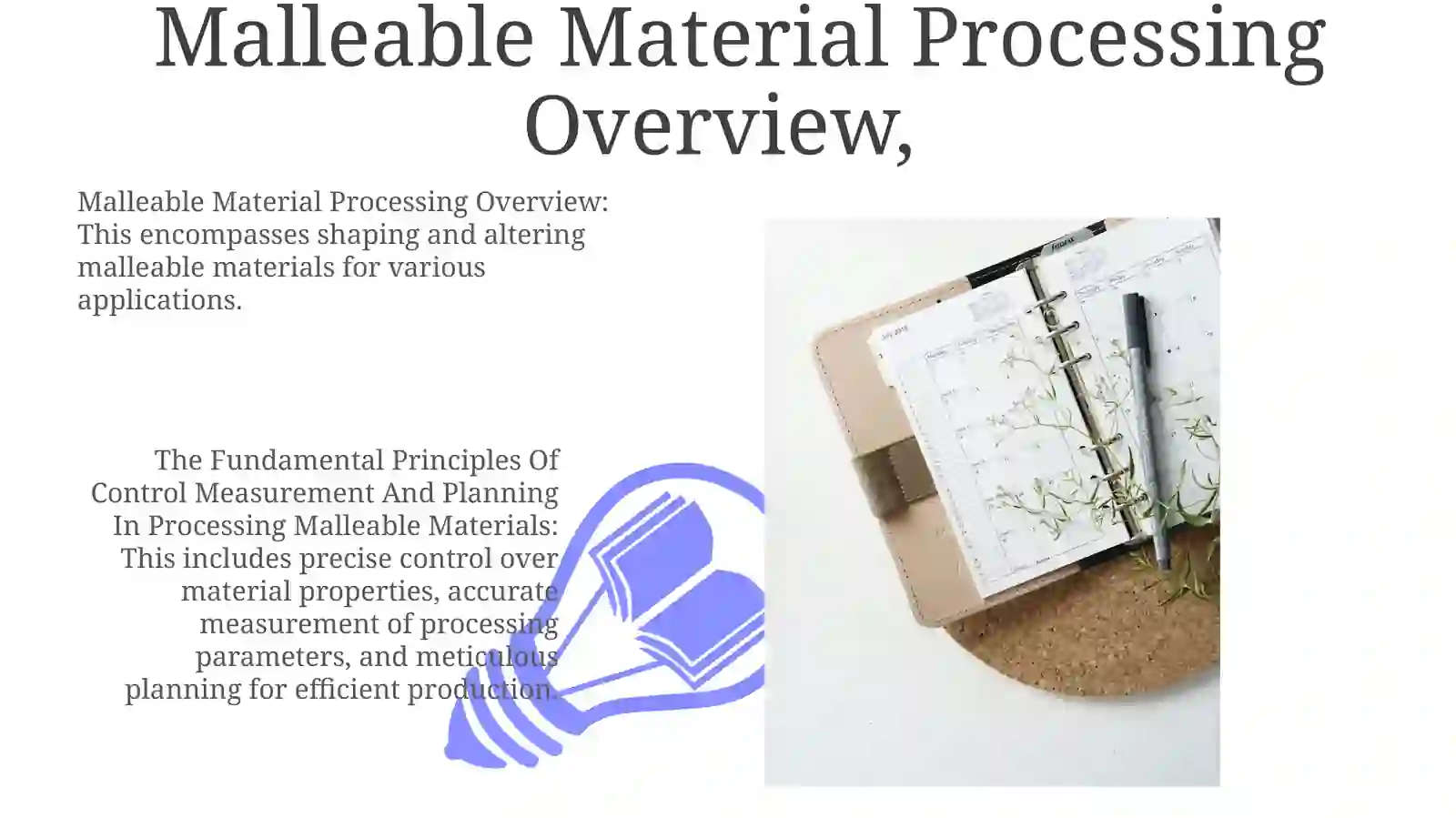 Malleable Material Processing Overview,

Malleable Material Processing Overview: This encompasses shaping and altering malleable materials for various applications.

The Fundamental Principles Of Control Measurement And Planning In Processing Malleable Materials: This includes precise control over material properties, accurate measurement of processing parameters, and meticulous planning for efficient production.